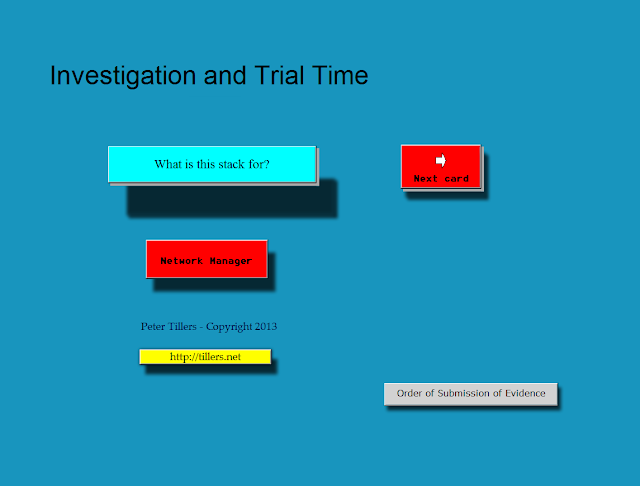 Investigation and Trial Time

What is this stack for?

Next card

Network Manager

Peter Tillers - Copyright 2013

http://tillers.net

Order of Submission of Evidence